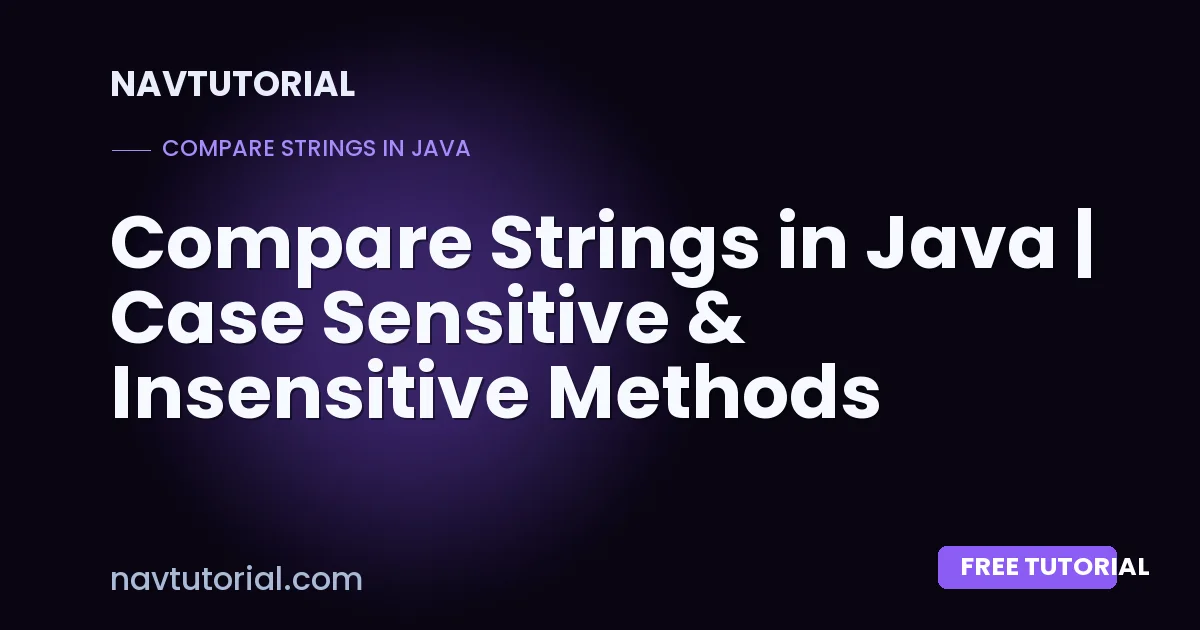 NAVTUTORIAL

COMPARE STRINGS IN JAVA

Compare Strings in Java | Case Sensitive & Insensitive Methods

navtutorial.com

FREE TUTORIAL